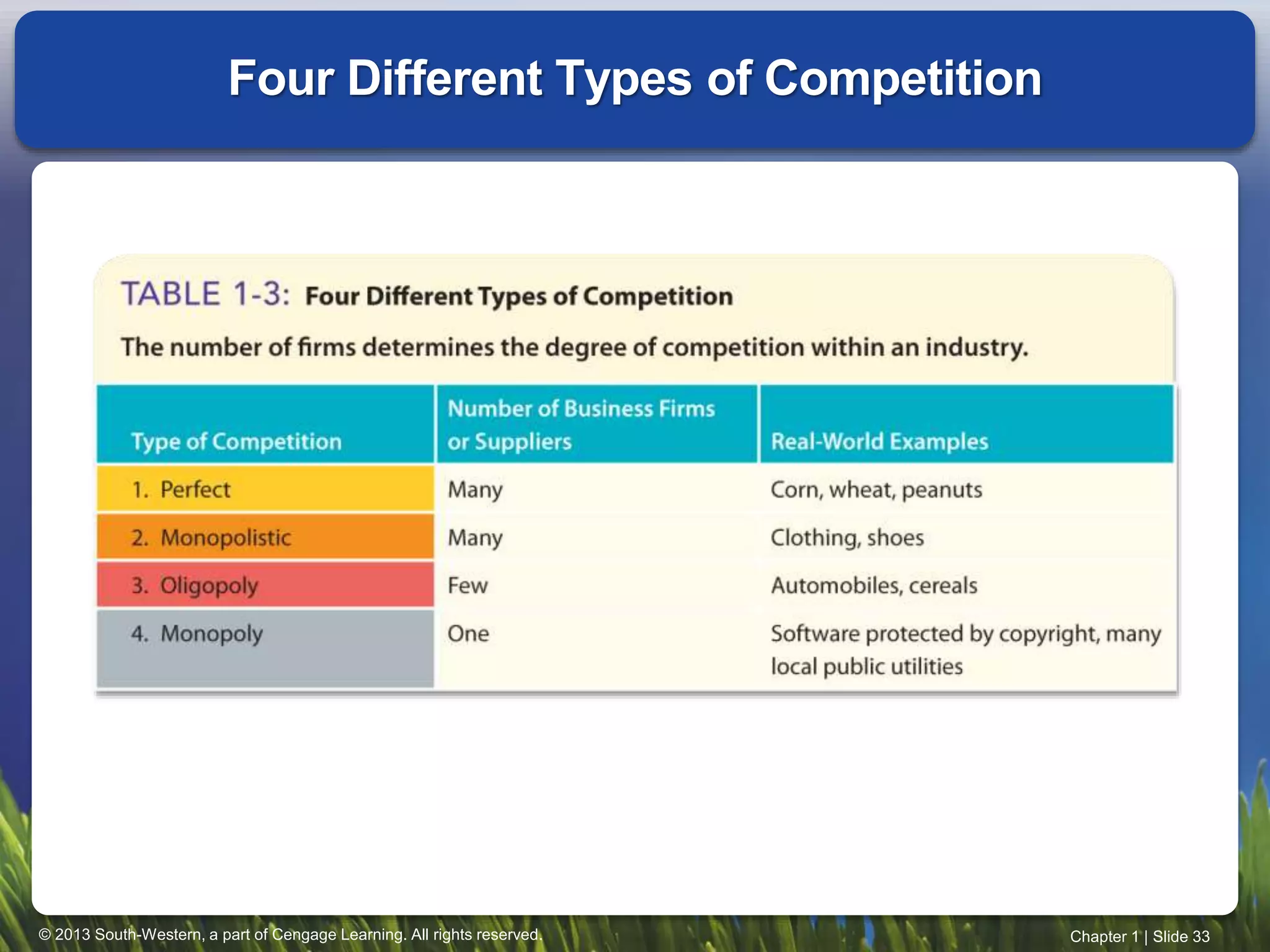 Four Different Types of Competition

TABLE 1-3: Four Different Types of Competition

The number of firms determines the degree of competition within an industry.

| Type of Competition | Number of Business Firms or Suppliers | Real-World Examples |
|---|---|---|
| 1. Perfect | Many | Corn, wheat, peanuts |
| 2. Monopolistic | Many | Clothing, shoes |
| 3. Oligopoly | Few | Automobiles, cereals |
| 4. Monopoly | One | Software protected by copyright, many local public utilities |

© 2013 South-Western, a part of Cengage Learning. All rights reserved.

Chapter 1 | Slide 33